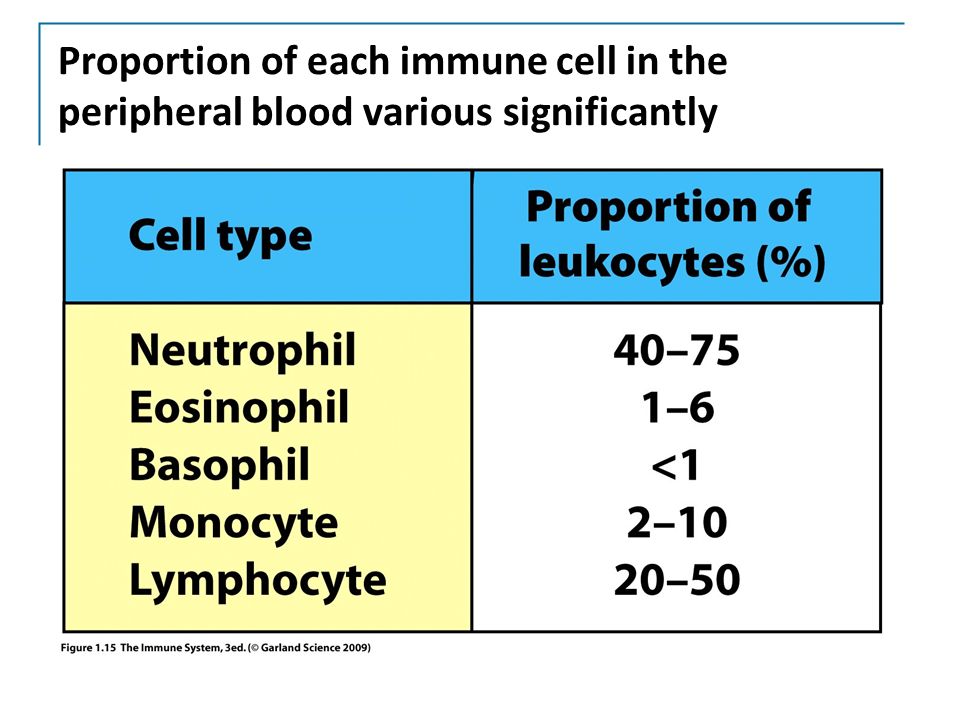 Proportion of each immune cell in the peripheral blood various significantly

| Cell type | Proportion of leukocytes (%) |
|---|---|
| Neutrophil | 40–75 |
| Eosinophil | 1–6 |
| Basophil | <1 |
| Monocyte | 2–10 |
| Lymphocyte | 20–50 |

Figure 1.15 The Immune System, 3ed. (© Garland Science 2009)